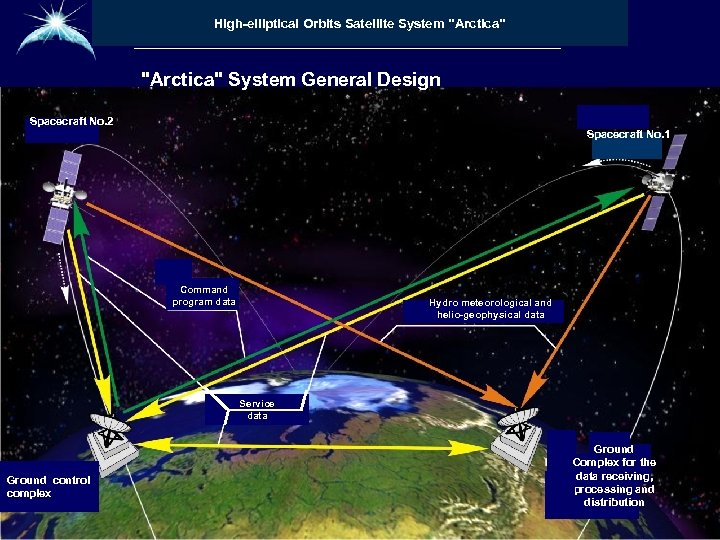 High-elliptical Orbits Satellite System "Arctica"

"Arctica" System General Design

Spacecraft No.2

Spacecraft No.1

Command program data

Hydro meteorological and helio-geophysical data

Service data

Ground control complex

Ground Complex for the data receiving, processing and distribution